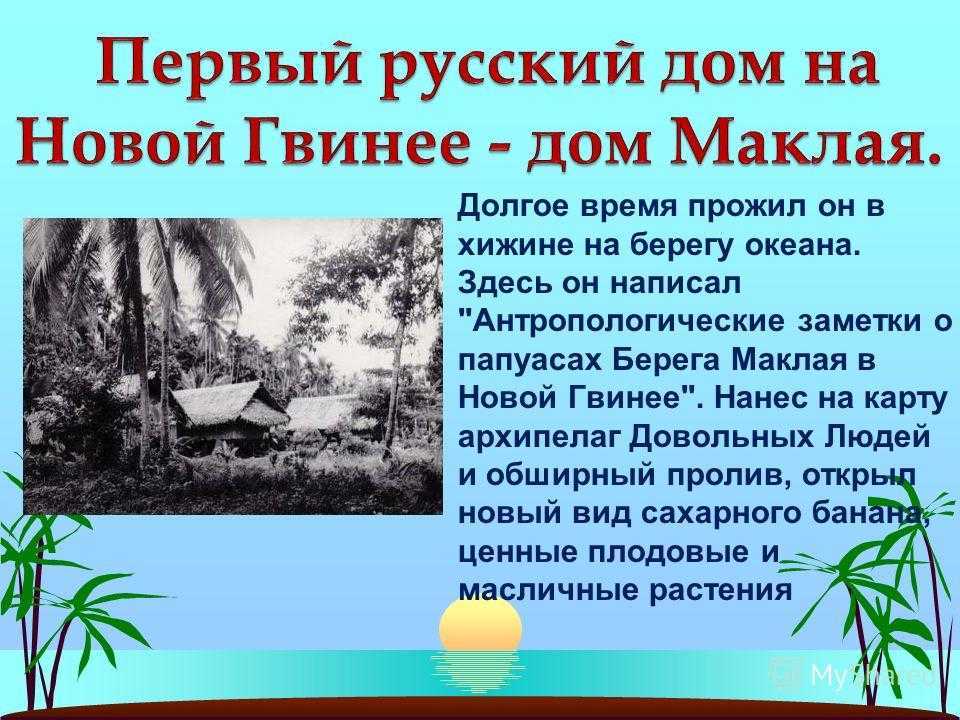 Первый русский дом на Новой Гвинее - дом Маклая.

Долгое время прожил он в хижине на берегу океана. Здесь он написал "Антропологические заметки о папуасах Берега Маклая в Новой Гвинее". Нанес на карту архипелаг Довольных Людей и обширный пролив, открыл новый вид сахарного банана, ценные плодовые и масличные растения

MyShared